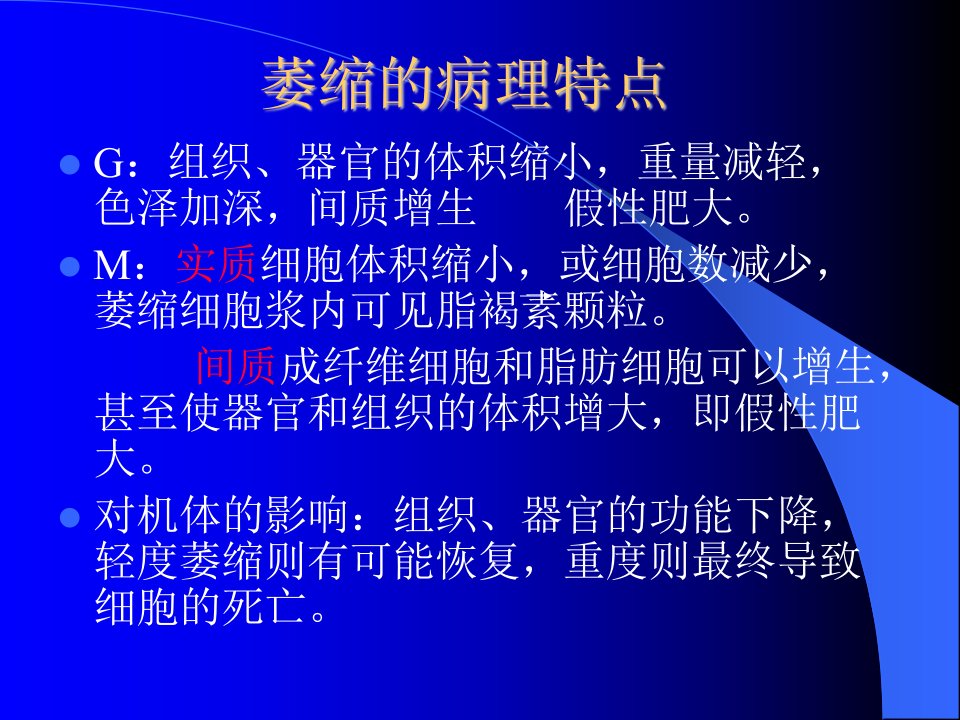 萎缩的病理特点

• G：组织、器官的体积缩小，重量减轻，色泽加深，间质增生 假性肥大。

• M：实质细胞体积缩小，或细胞数减少，萎缩细胞浆内可见脂褐素颗粒。

间质成纤维细胞和脂肪细胞可以增生，甚至使器官和组织的体积增大，即假性肥大。

• 对机体的影响：组织、器官的功能下降，轻度萎缩则有可能恢复，重度则最终导致细胞的死亡。